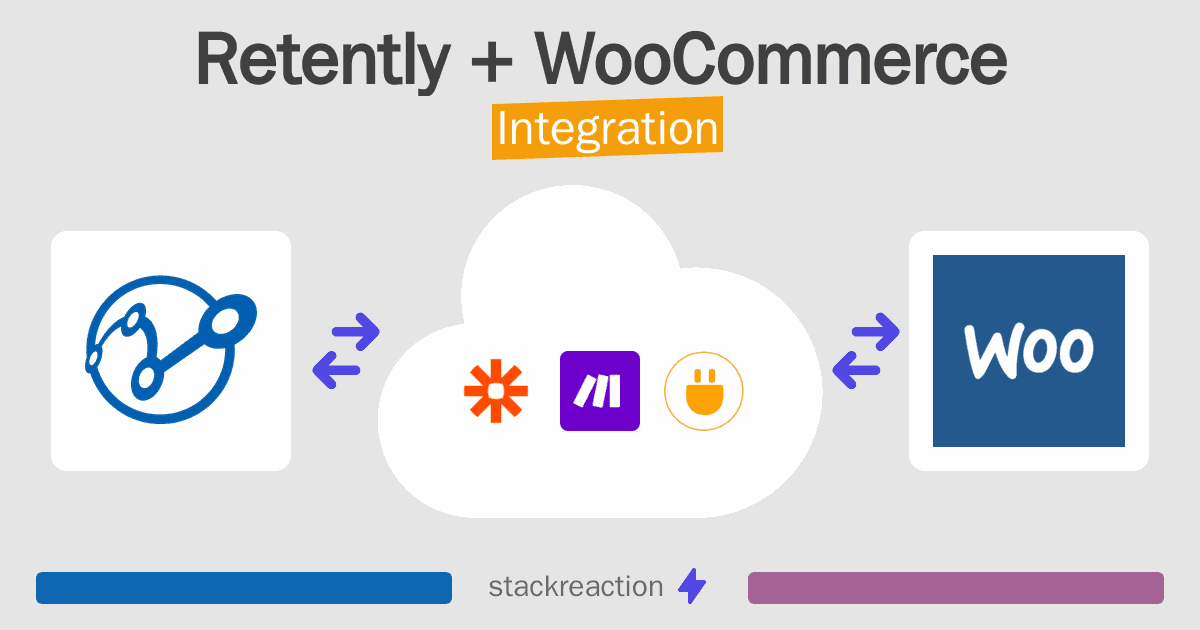 Retently + WooCommerce
Integration

Woo

stackreaction